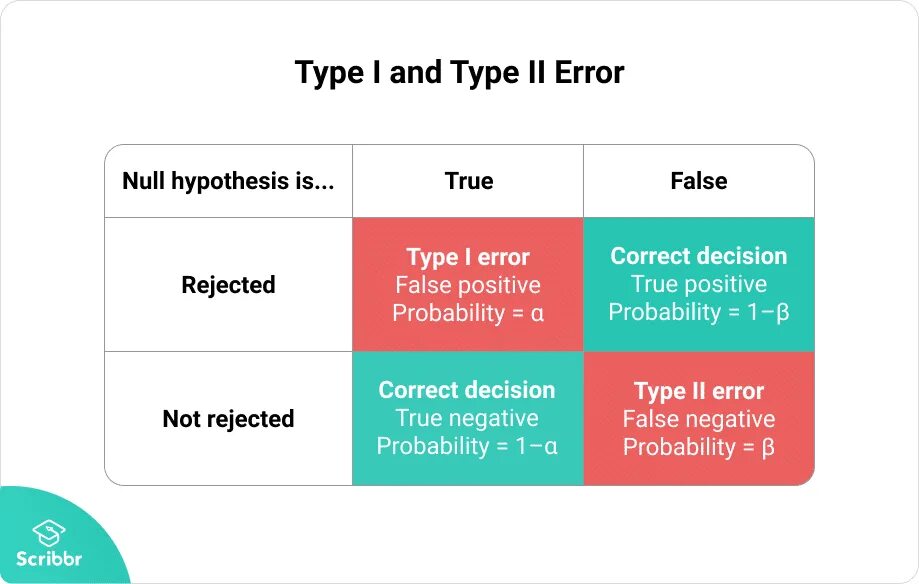 Type I and Type II Error

| Null hypothesis is... | True | False |
|---|---|---|
| Rejected | Type I error False positive Probability = $\alpha$ | Correct decision True positive Probability = $1-\beta$ |
| Not rejected | Correct decision True negative Probability = $1-\alpha$ | Type II error False negative Probability = $\beta$ |

Scribbr